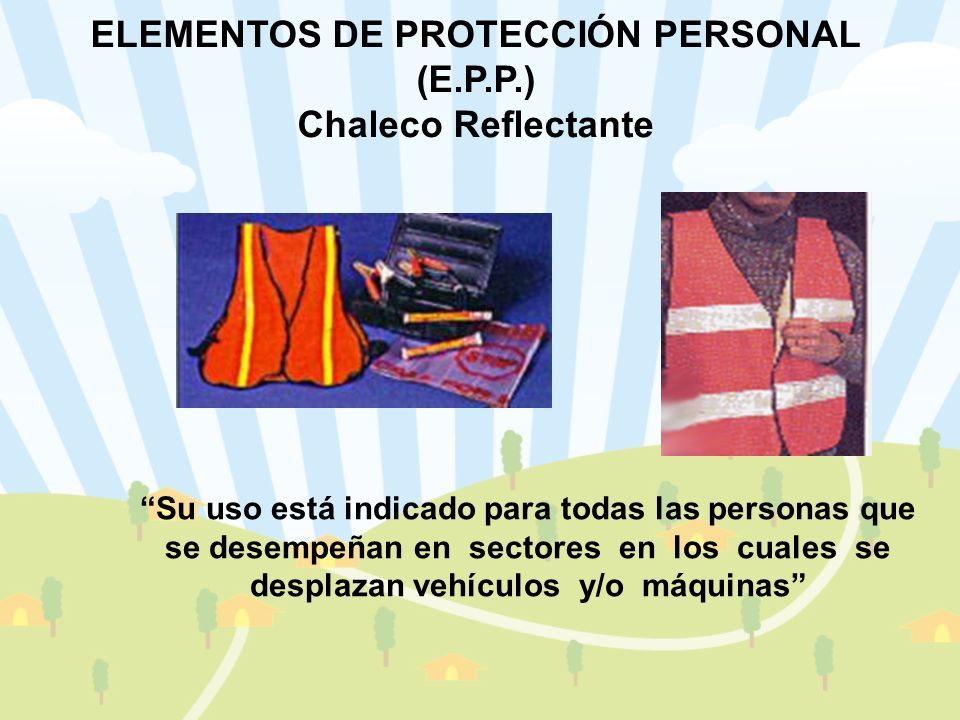 ELEMENTOS DE PROTECCIÓN PERSONAL
(E.P.P.)
Chaleco Reflectante

“Su uso está indicado para todas las personas que se desempeñan en sectores en los cuales se desplazan vehículos y/o máquinas”